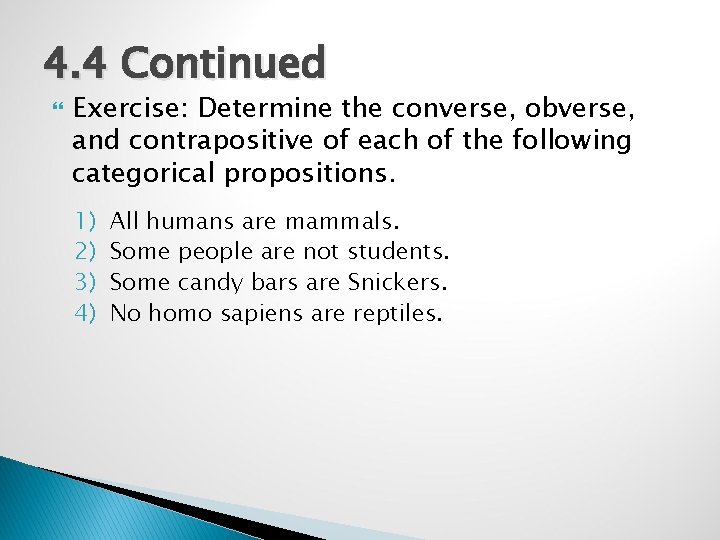 4.4 Continued

Exercise: Determine the converse, obverse, and contrapositive of each of the following categorical propositions.

1) All humans are mammals.
2) Some people are not students.
3) Some candy bars are Snickers.
4) No homo sapiens are reptiles.